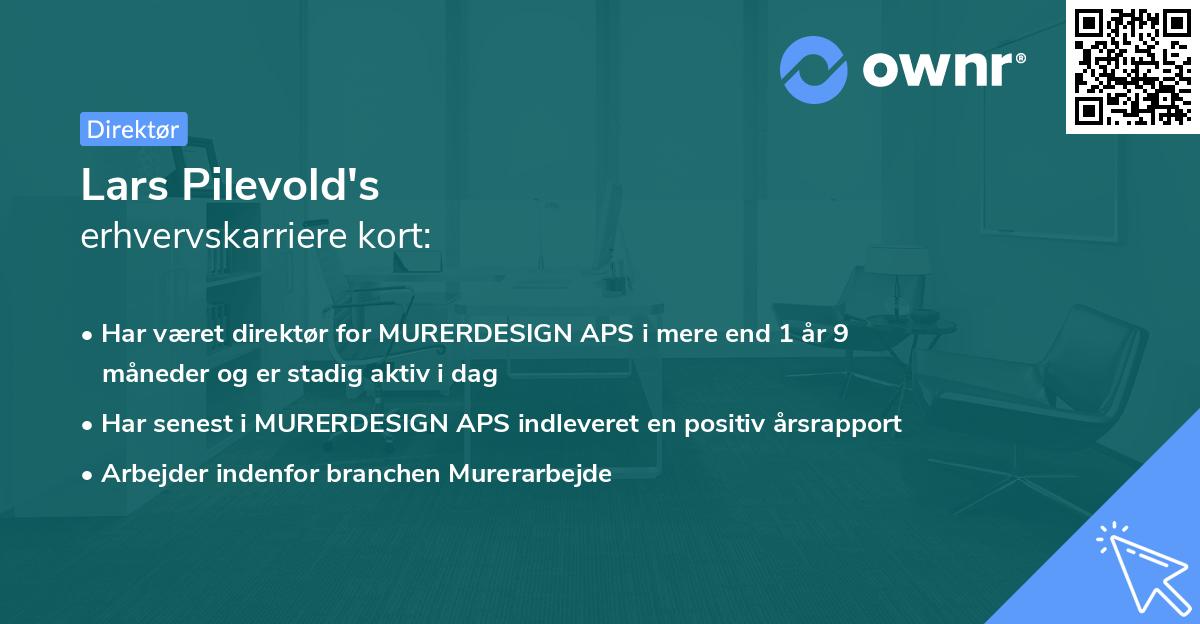 ownr®

Direktør

Lars Pilevold's
erhvervskarriere kort:

• Har været direktør for MURERDESIGN APS i mere end 1 år 9 måneder og er stadig aktiv i dag
• Har senest i MURERDESIGN APS indleveret en positiv årsrapport
• Arbejder indenfor branchen Murerarbejde